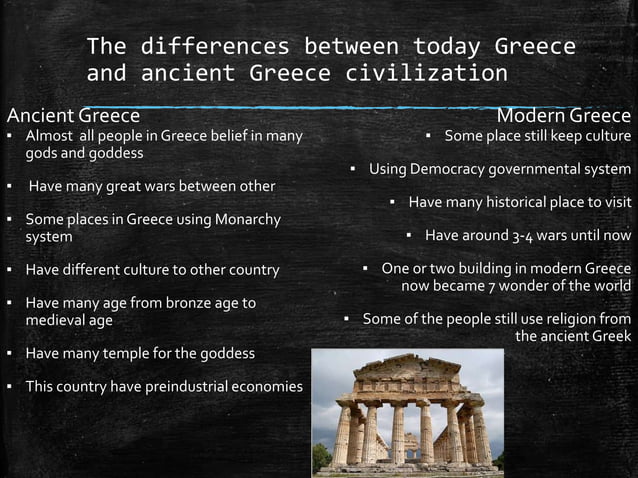 The differences between today Greece and ancient Greece civilization

Ancient Greece
▪ Almost all people in Greece belief in many gods and goddess
▪ Have many great wars between other
▪ Some places in Greece using Monarchy system
▪ Have different culture to other country
▪ Have many age from bronze age to medieval age
▪ Have many temple for the goddess
▪ This country have preindustrial economies

Modern Greece
▪ Some place still keep culture
▪ Using Democracy governmental system
▪ Have many historical place to visit
▪ Have around 3-4 wars until now
▪ One or two building in modern Greece now became 7 wonder of the world
▪ Some of the people still use religion from the ancient Greek